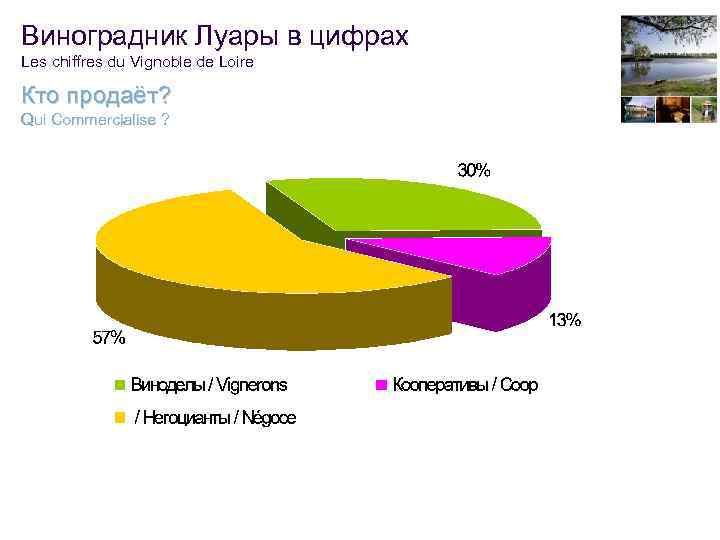 Виноградник Луары в цифрах
Les chiffres du Vignoble de Loire

Кто продаёт?
Qui Commercialise ?

30%

13%

57%

Виноделы / Vignerons

Кооперативы / Coop

/ Негоцианты / Négoce